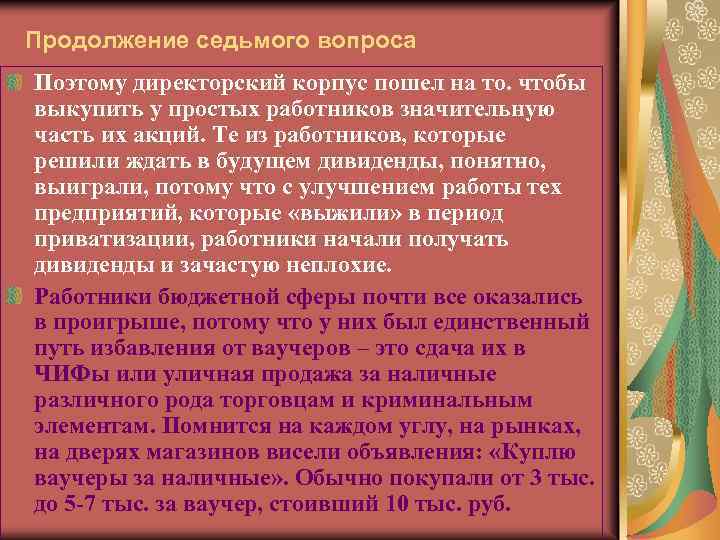 Продолжение седьмого вопроса

Поэтому директорский корпус пошел на то. чтобы выкупить у простых работников значительную часть их акций. Те из работников, которые решили ждать в будущем дивиденды, понятно, выиграли, потому что с улучшением работы тех предприятий, которые «выжили» в период приватизации, работники начали получать дивиденды и зачастую неплохие.

Работники бюджетной сферы почти все оказались в проигрыше, потому что у них был единственный путь избавления от ваучеров – это сдача их в ЧИФы или уличная продажа за наличные различного рода торговцам и криминальным элементам. Помнится на каждом углу, на рынках, на дверях магазинов висели объявления: «Куплю ваучеры за наличные». Обычно покупали от 3 тыс. до 5-7 тыс. за ваучер, стоивший 10 тыс. руб.